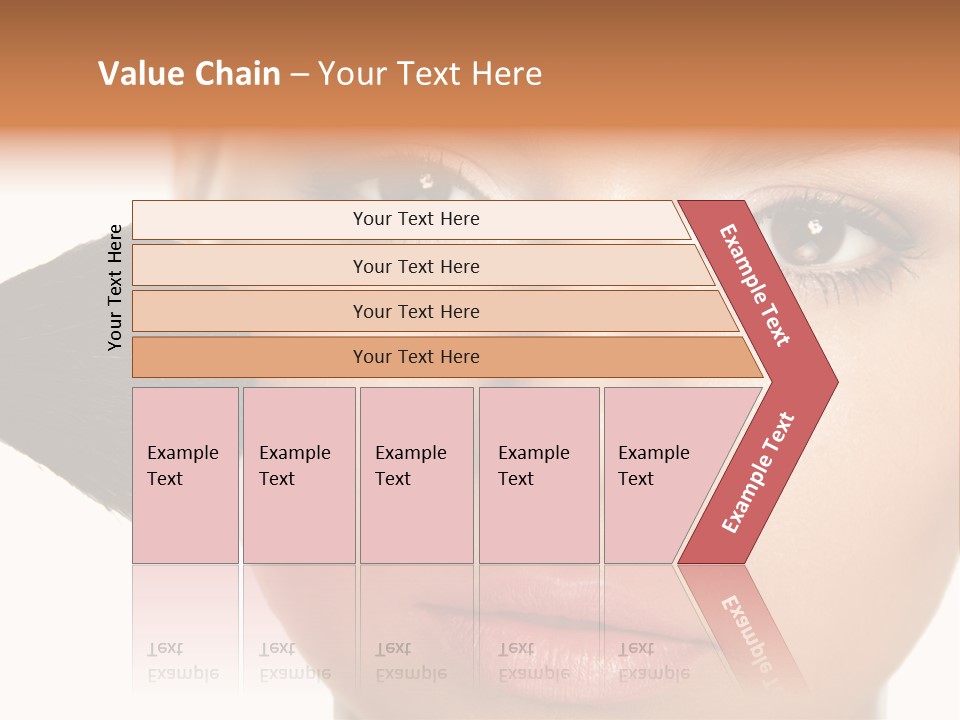 Value Chain – Your Text Here

Your Text Here

Your Text Here

Your Text Here

Your Text Here

Your Text Here

Example Text

Example Text

Example Text

Example Text

Example Text

Example Text

Example Text